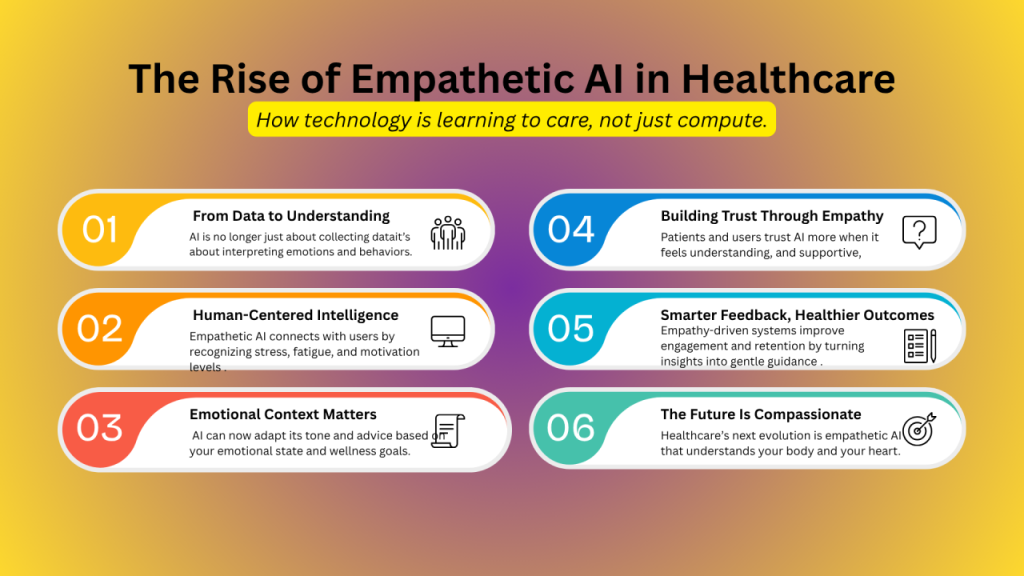 The Rise of Empathetic AI in Healthcare

How technology is learning to care, not just compute.

01

From Data to Understanding

AI is no longer just about collecting datait's about interpreting emotions and behaviors.

02

Human-Centered Intelligence

Empathetic AI connects with users by recognizing stress, fatigue, and motivation levels .

03

Emotional Context Matters

AI can now adapt its tone and advice based on your emotional state and wellness goals.

04

Building Trust Through Empathy

Patients and users trust AI more when it feels understanding, and supportive,

05

Smarter Feedback, Healthier Outcomes

Empathy-driven systems improve engagement and retention by turning insights into gentle guidance .

06

The Future Is Compassionate

Healthcare's next evolution is empathetic AI that understands your body and your heart.